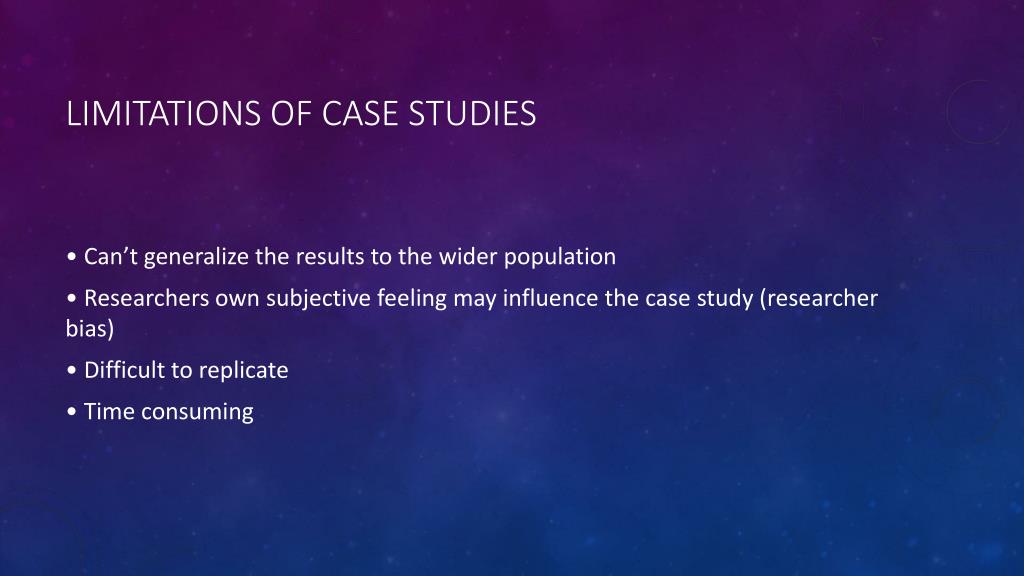 LIMITATIONS OF CASE STUDIES

• Can’t generalize the results to the wider population

• Researchers own subjective feeling may influence the case study (researcher bias)

• Difficult to replicate

• Time consuming